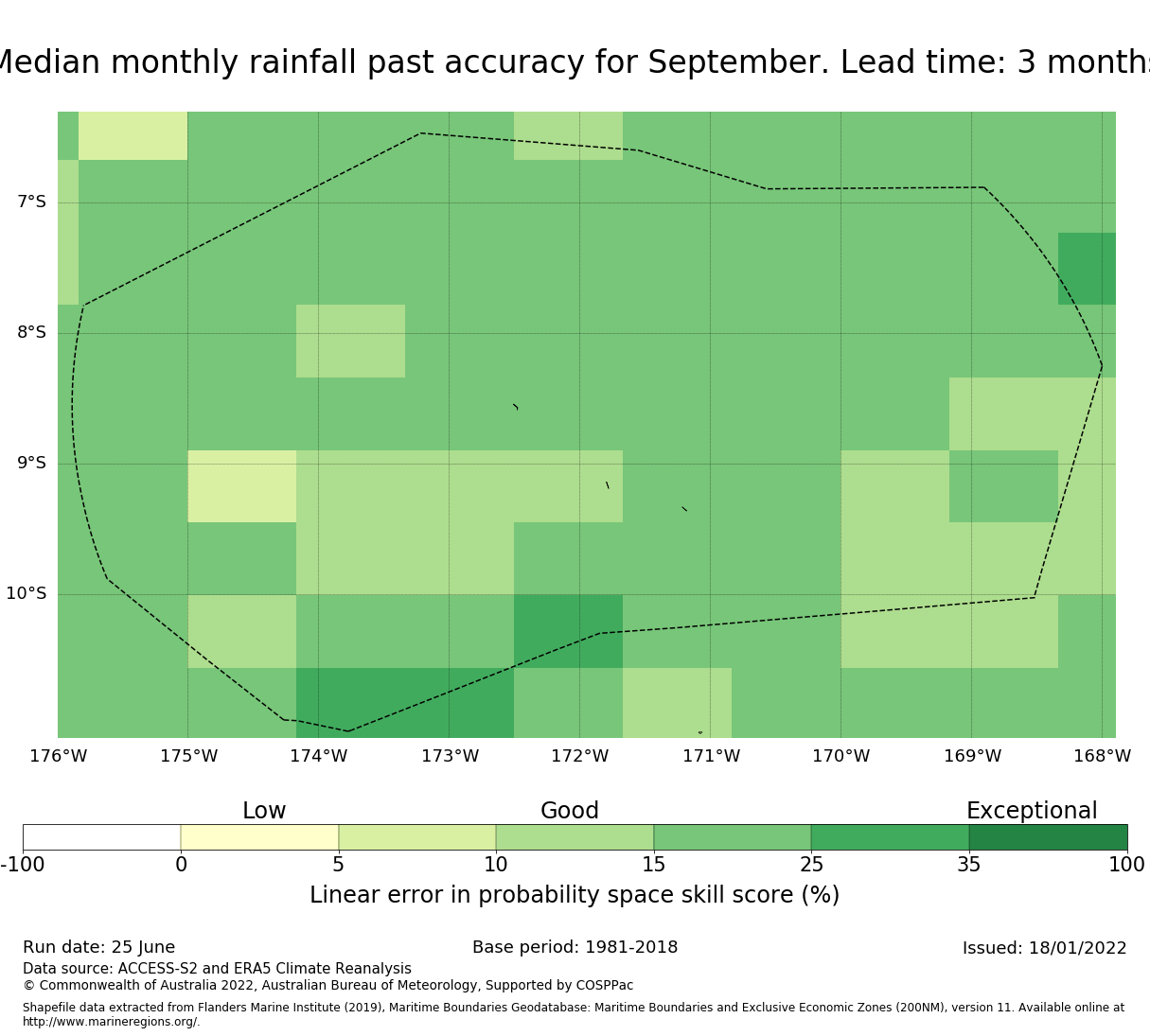 Median monthly rainfall past accuracy for September. Lead time: 3 months

7°S
8°S
9°S
10°S

176°W 175°W 174°W 173°W 172°W 171°W 170°W 169°W 168°W

Low Good Exceptional

-100 0 5 10 15 25 35 100

Linear error in probability space skill score (%)

Run date: 25 June
Base period: 1981-2018
Issued: 18/01/2022

Data source: ACCESS-S2 and ERA5 Climate Reanalysis
© Commonwealth of Australia 2022, Australian Bureau of Meteorology, Supported by COSPPac

Shapefile data extracted from Flanders Marine Institute (2019), Maritime Boundaries Geodatabase: Maritime Boundaries and Exclusive Economic Zones (200NM), version 11. Available online at http://www.marineregions.org/.